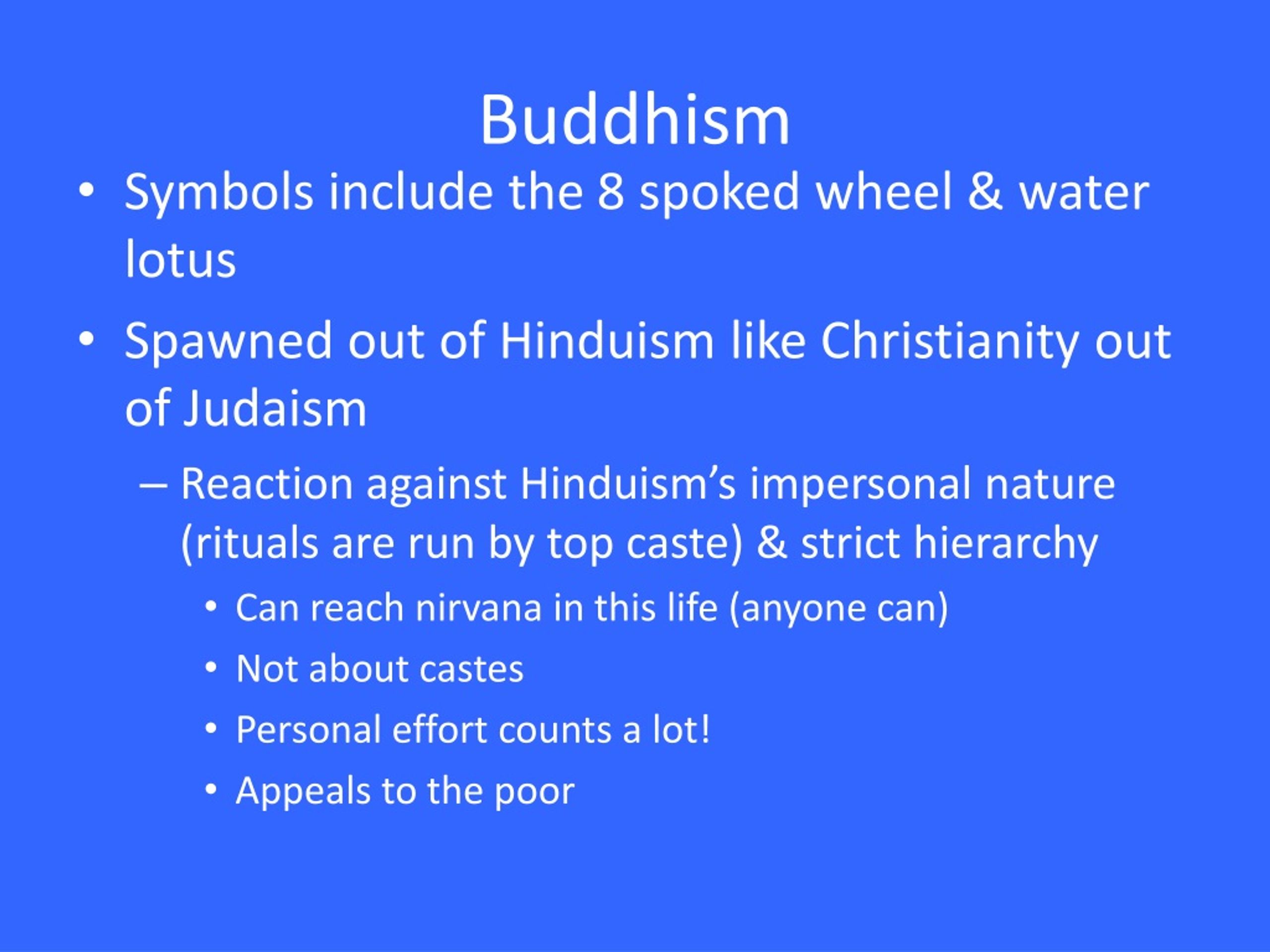 Buddhism

• Symbols include the 8 spoked wheel & water lotus

• Spawned out of Hinduism like Christianity out of Judaism

– Reaction against Hinduism's impersonal nature (rituals are run by top caste) & strict hierarchy

• Can reach nirvana in this life (anyone can)

• Not about castes

• Personal effort counts a lot!

• Appeals to the poor